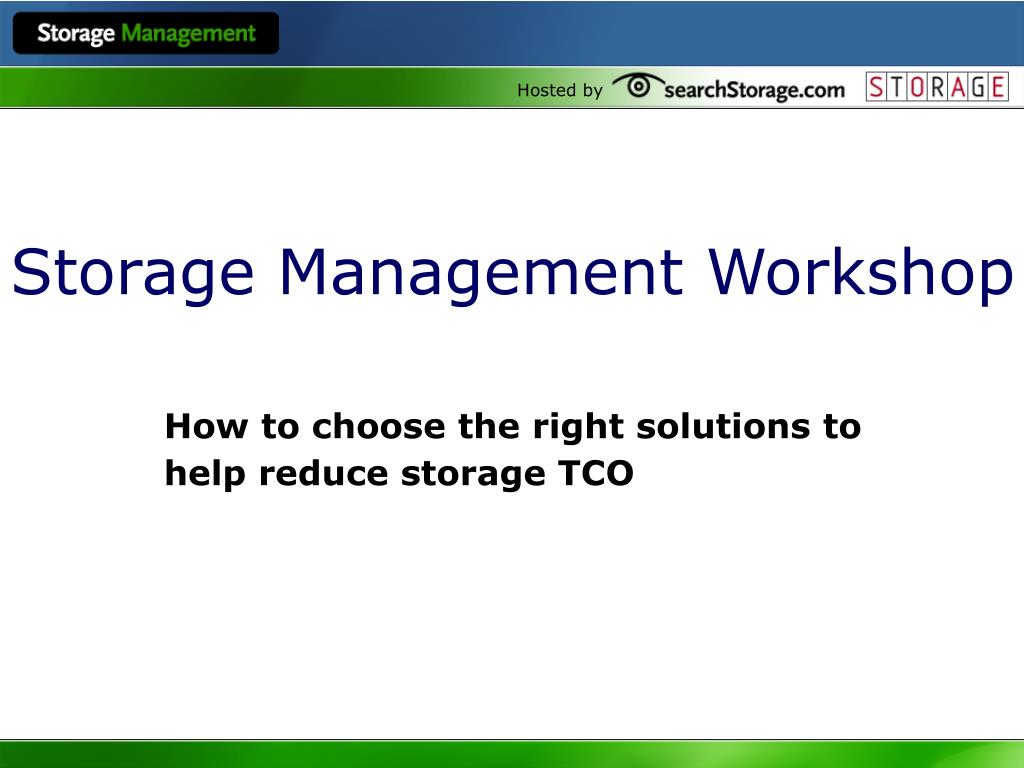 Storage Management

Hosted by searchStorage.com STORAGE

Storage Management Workshop

How to choose the right solutions to help reduce storage TCO